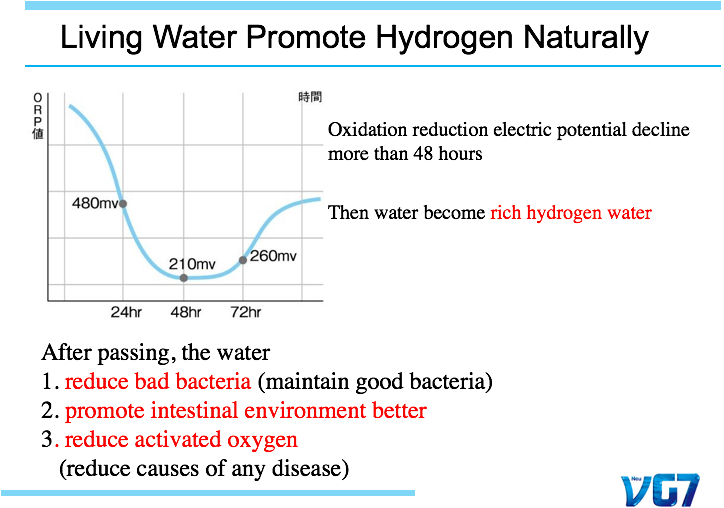 Living Water Promote Hydrogen Naturally

ORP値

時間

480mv

210mv

260mv

24hr 48hr 72hr

Oxidation reduction electric potential decline more than 48 hours

Then water become rich hydrogen water

After passing, the water
1. reduce bad bacteria (maintain good bacteria)
2. promote intestinal environment better
3. reduce activated oxygen
(reduce causes of any disease)

New VG7